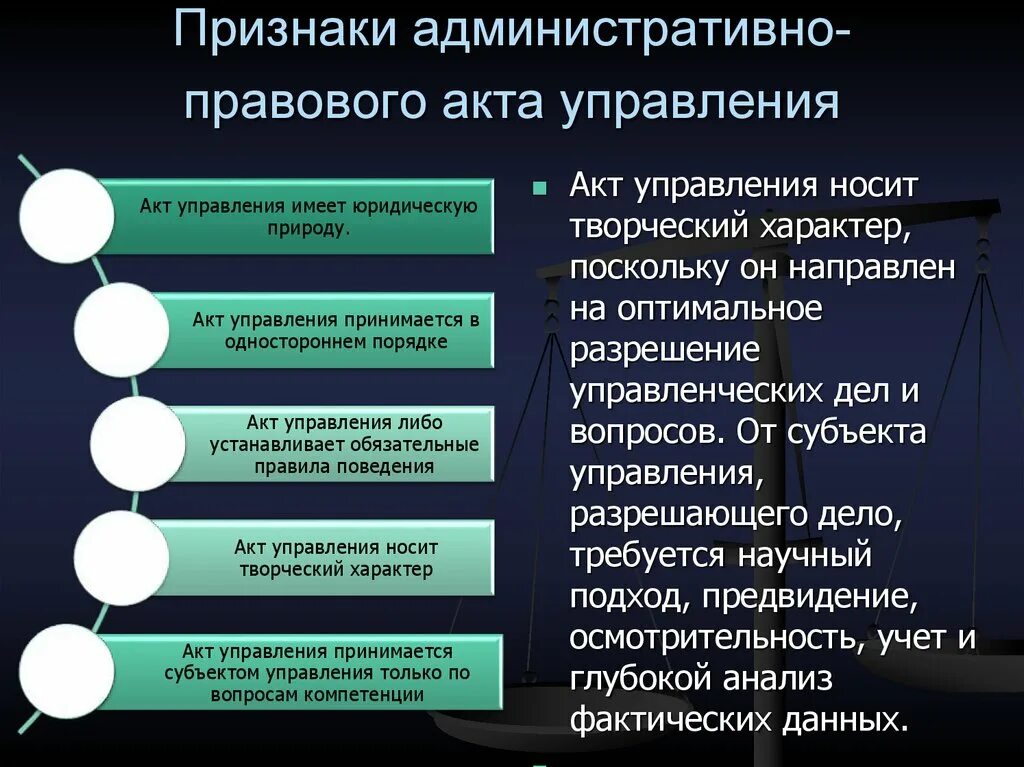 Признаки административно-правового акта управления

Акт управления имеет юридическую природу.

Акт управления принимается в одностороннем порядке

Акт управления либо устанавливает обязательные правила поведения

Акт управления носит творческий характер

Акт управления принимается субъектом управления только по вопросам компетенции

Акт управления носит творческий характер, поскольку он направлен на оптимальное разрешение управленческих дел и вопросов. От субъекта управления, разрешающего дело, требуется научный подход, предвидение, осмотрительность, учет и глубокой анализ фактических данных.